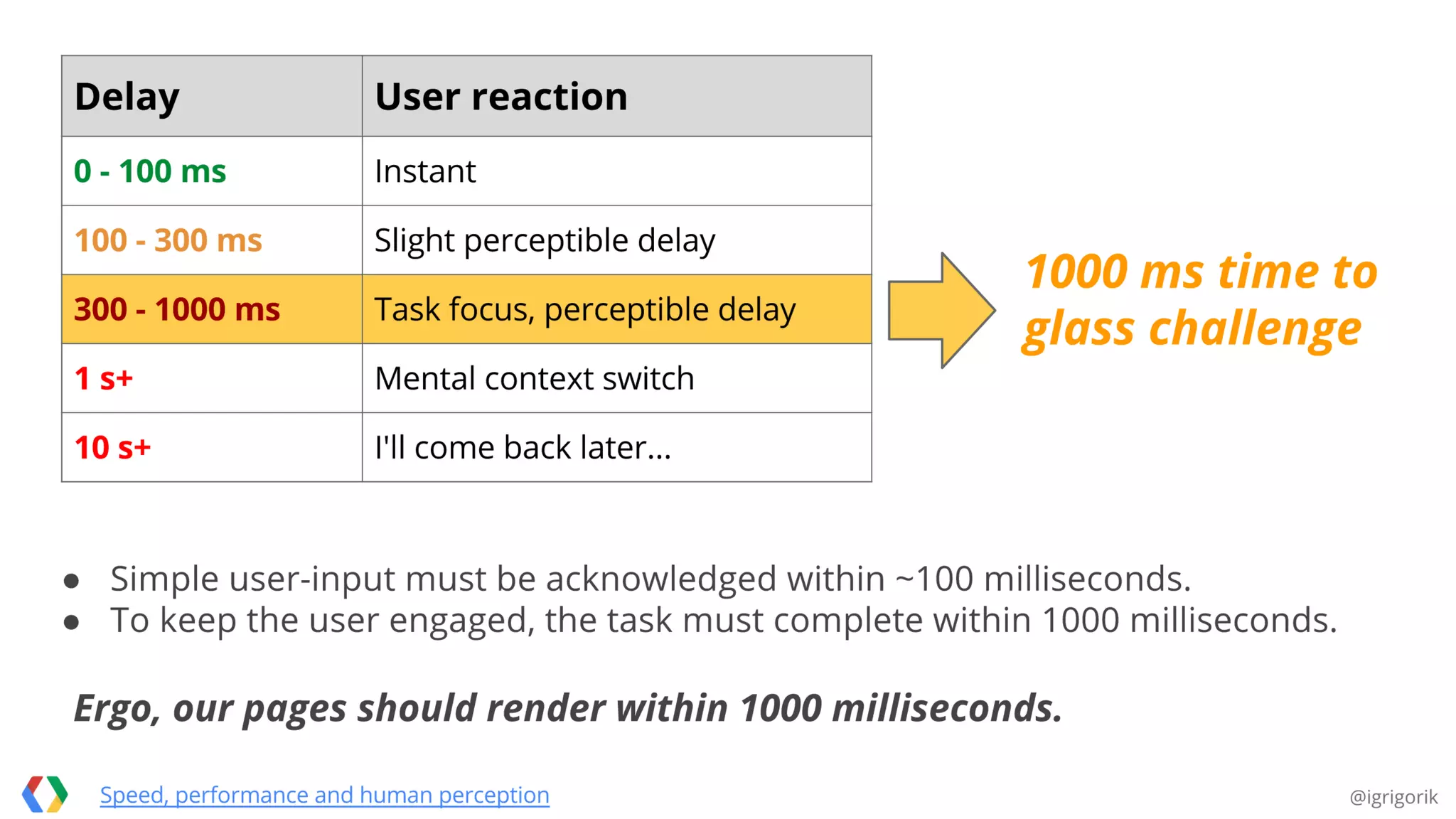 | Delay | User reaction |
|---|---|
| 0 - 100 ms | Instant |
| 100 - 300 ms | Slight perceptible delay |
| 300 - 1000 ms | Task focus, perceptible delay |
| 1 s+ | Mental context switch |
| 10 s+ | I'll come back later... |

1000 ms time to glass challenge

● Simple user-input must be acknowledged within ~100 milliseconds.
● To keep the user engaged, the task must complete within 1000 milliseconds.

Ergo, our pages should render within 1000 milliseconds.

Speed, performance and human perception

@igrigorik